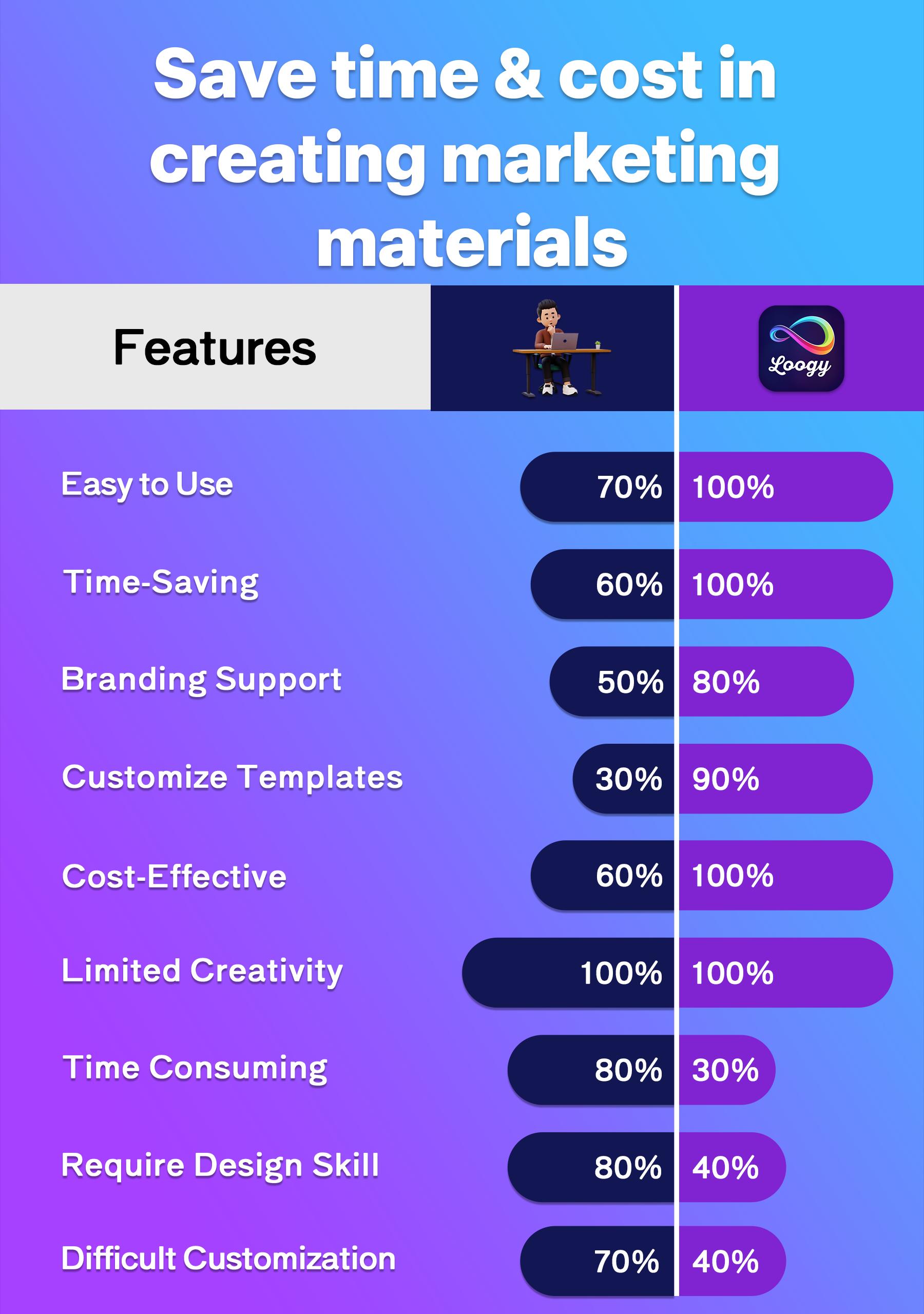 Save time & cost in creating marketing materials

| Features | | Loogy |
|---|---|---|
| Easy to Use | 70% | 100% |
| Time-Saving | 60% | 100% |
| Branding Support | 50% | 80% |
| Customize Templates | 30% | 90% |
| Cost-Effective | 60% | 100% |
| Limited Creativity | 100% | 100% |
| Time Consuming | 80% | 30% |
| Require Design Skill | 80% | 40% |
| Difficult Customization | 70% | 40% |